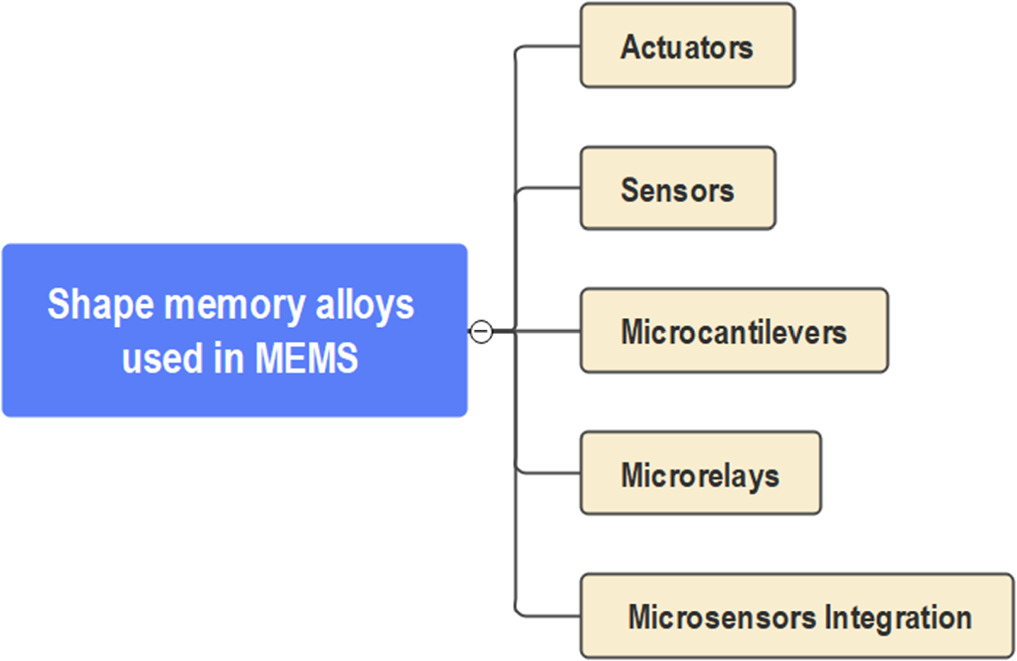 Shape memory alloys used in MEMS

Actuators

Sensors

Microcantilevers

Microrelays

Microsensors Integration